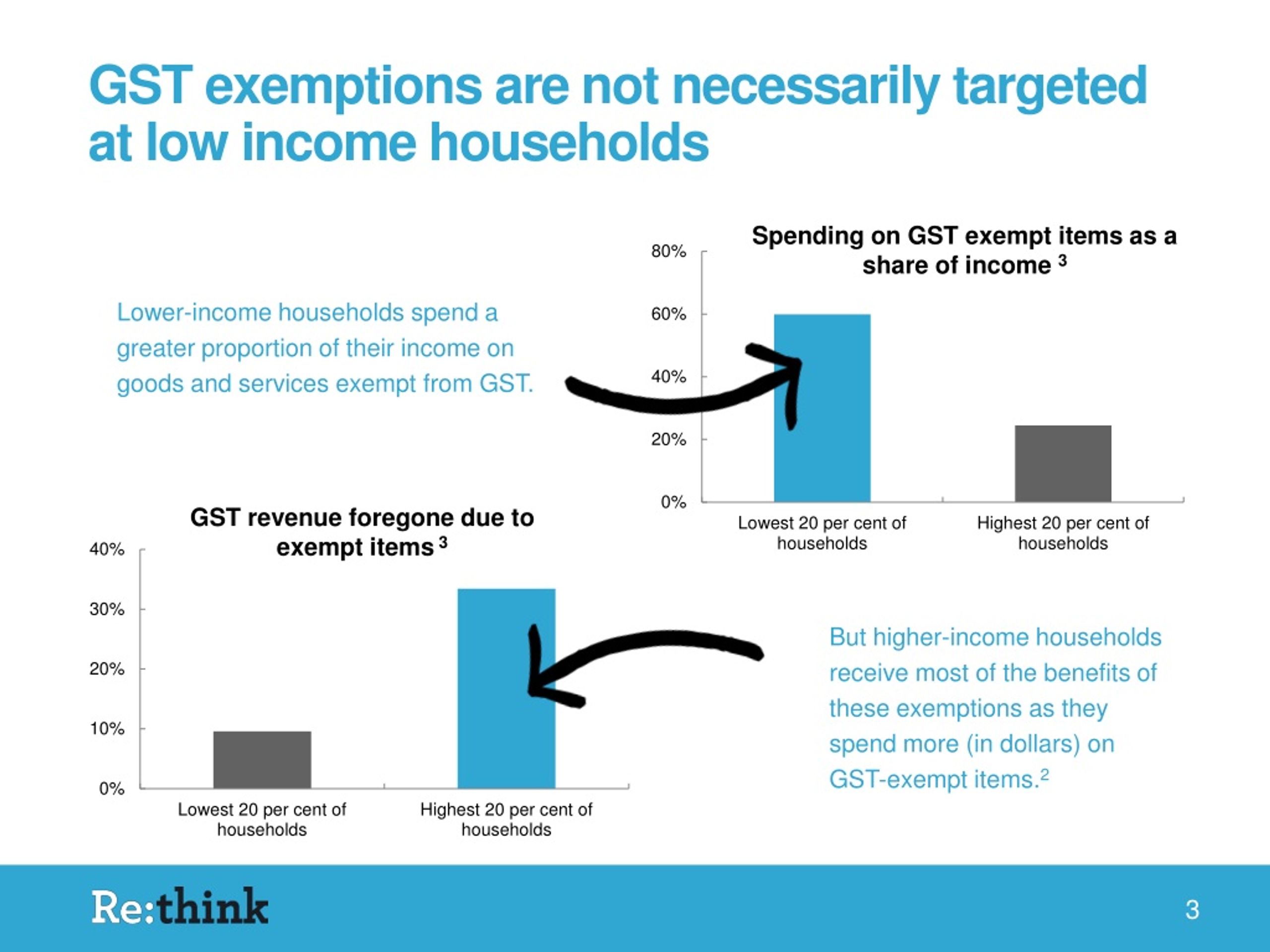 GST exemptions are not necessarily targeted at low income households

Lower-income households spend a greater proportion of their income on goods and services exempt from GST.

Spending on GST exempt items as a share of income $^3$

80%
60%
40%
20%
0%

Lowest 20 per cent of households
Highest 20 per cent of households

GST revenue foregone due to exempt items $^3$

40%
30%
20%
10%
0%

Lowest 20 per cent of households
Highest 20 per cent of households

But higher-income households receive most of the benefits of these exemptions as they spend more (in dollars) on GST-exempt items.$^2$

Re:think

3